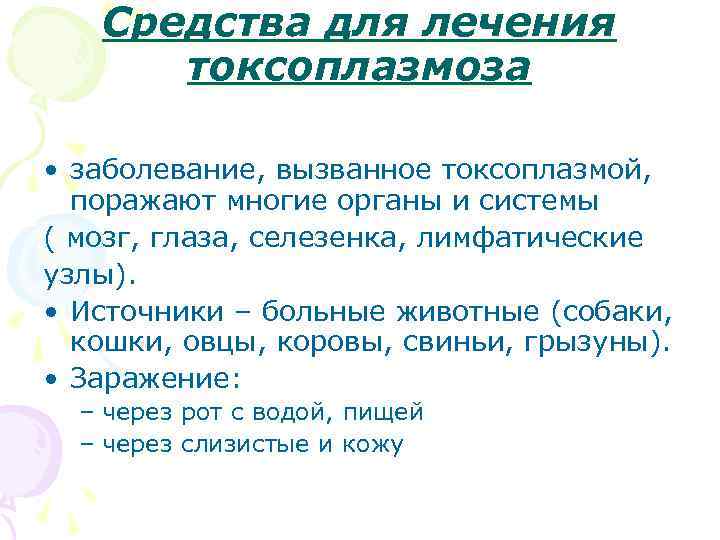 Средства для лечения токсоплазмоза

• заболевание, вызванное токсоплазмой, поражают многие органы и системы
( мозг, глаза, селезенка, лимфатические узлы).
• Источники – больные животные (собаки, кошки, овцы, коровы, свиньи, грызуны).
• Заражение:
– через рот с водой, пищей
– через слизистые и кожу